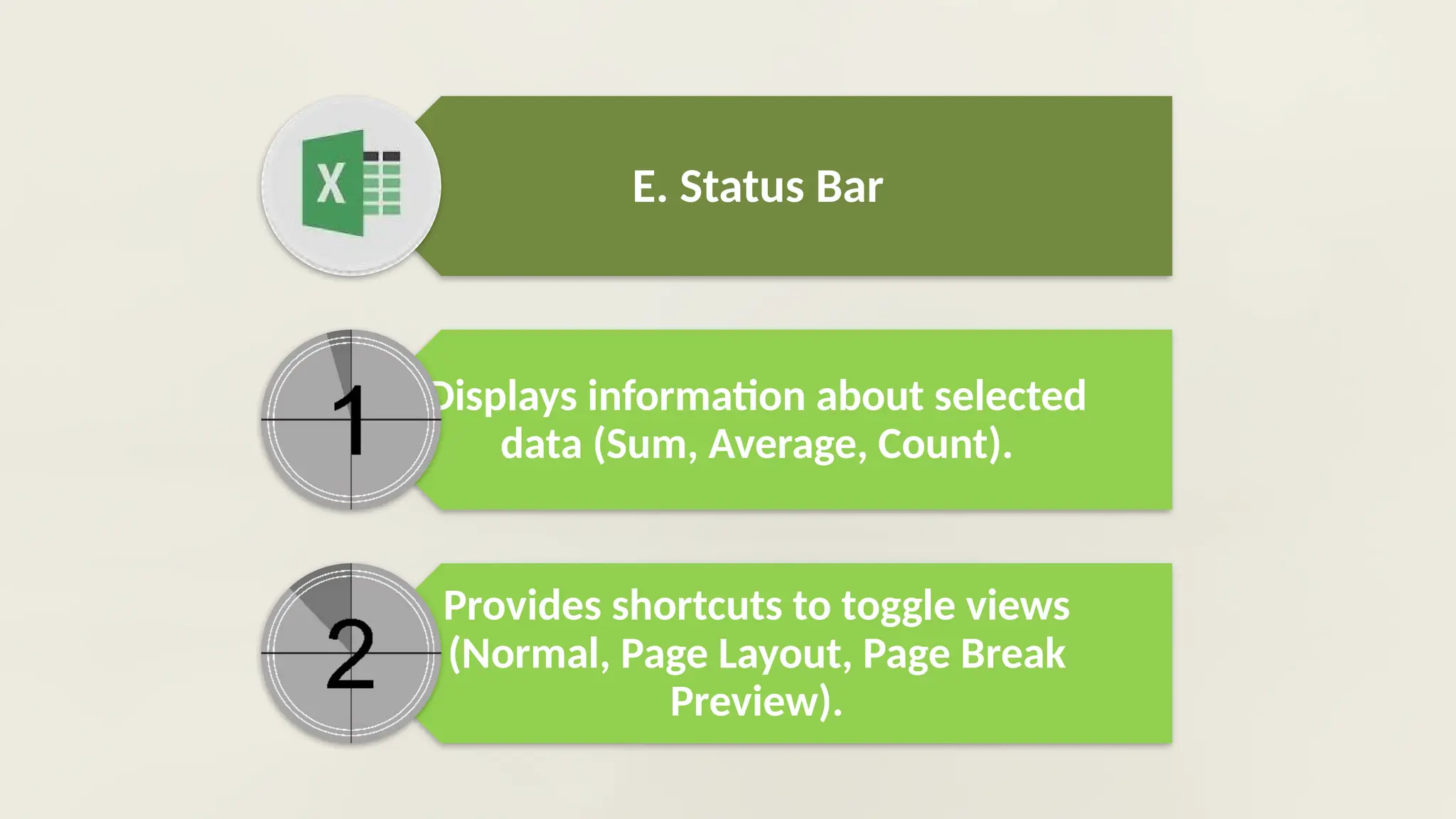 X

E. Status Bar

1

Displays information about selected data (Sum, Average, Count).

2

Provides shortcuts to toggle views (Normal, Page Layout, Page Break Preview).